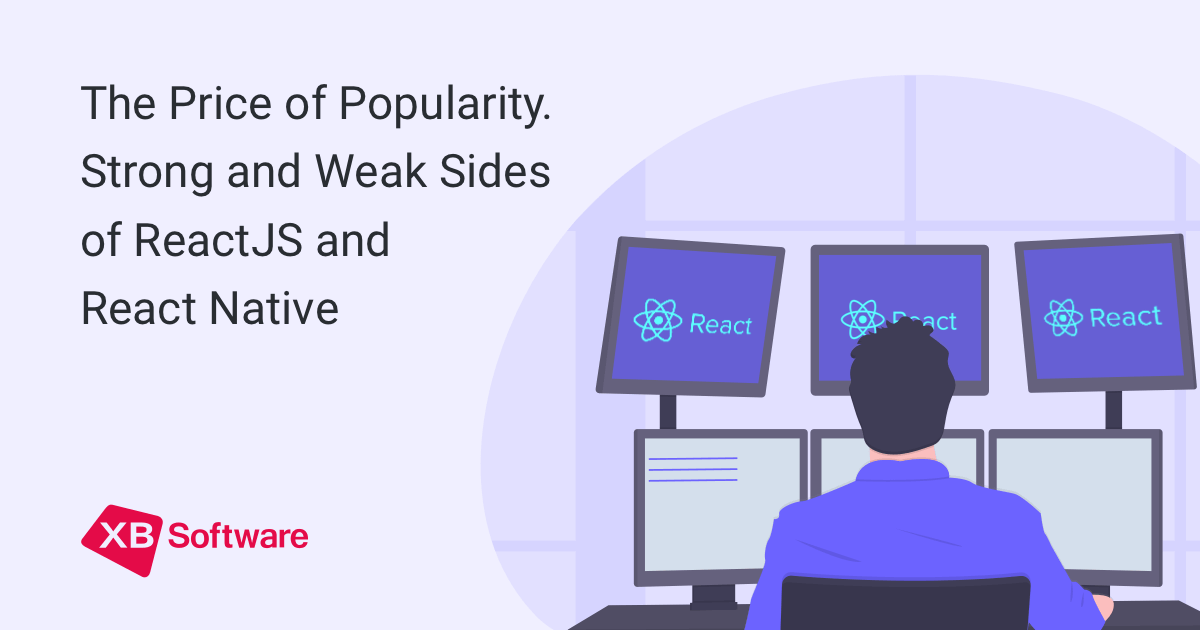 The Price of Popularity. Strong and Weak Sides of ReactJS and React Native

React

React

React

XB Software